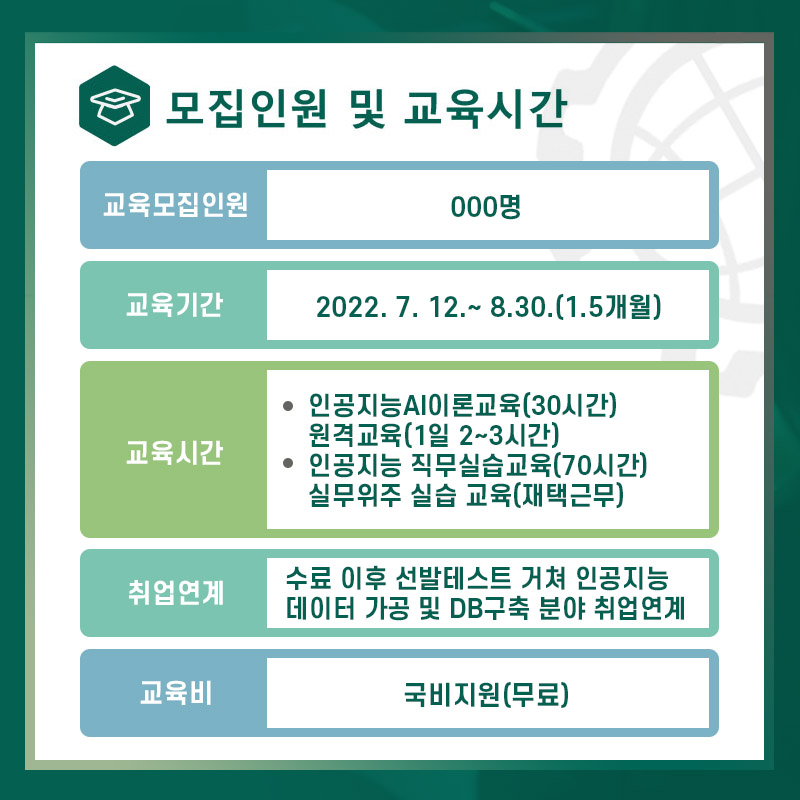 모집인원 및 교육시간

| 교육모집인원 | 000명 |
|---|---|
| 교육기간 | 2022. 7. 12.~ 8.30.(1.5개월) |
| 교육시간 | • 인공지능AI이론교육(30시간) 원격교육(1일 2~3시간) • 인공지능 직무실습교육(70시간) 실무위주 실습 교육(재택근무) |
| 취업연계 | 수료 이후 선발테스트 거쳐 인공지능 데이터 가공 및 DB구축 분야 취업연계 |
| 교육비 | 국비지원(무료) |